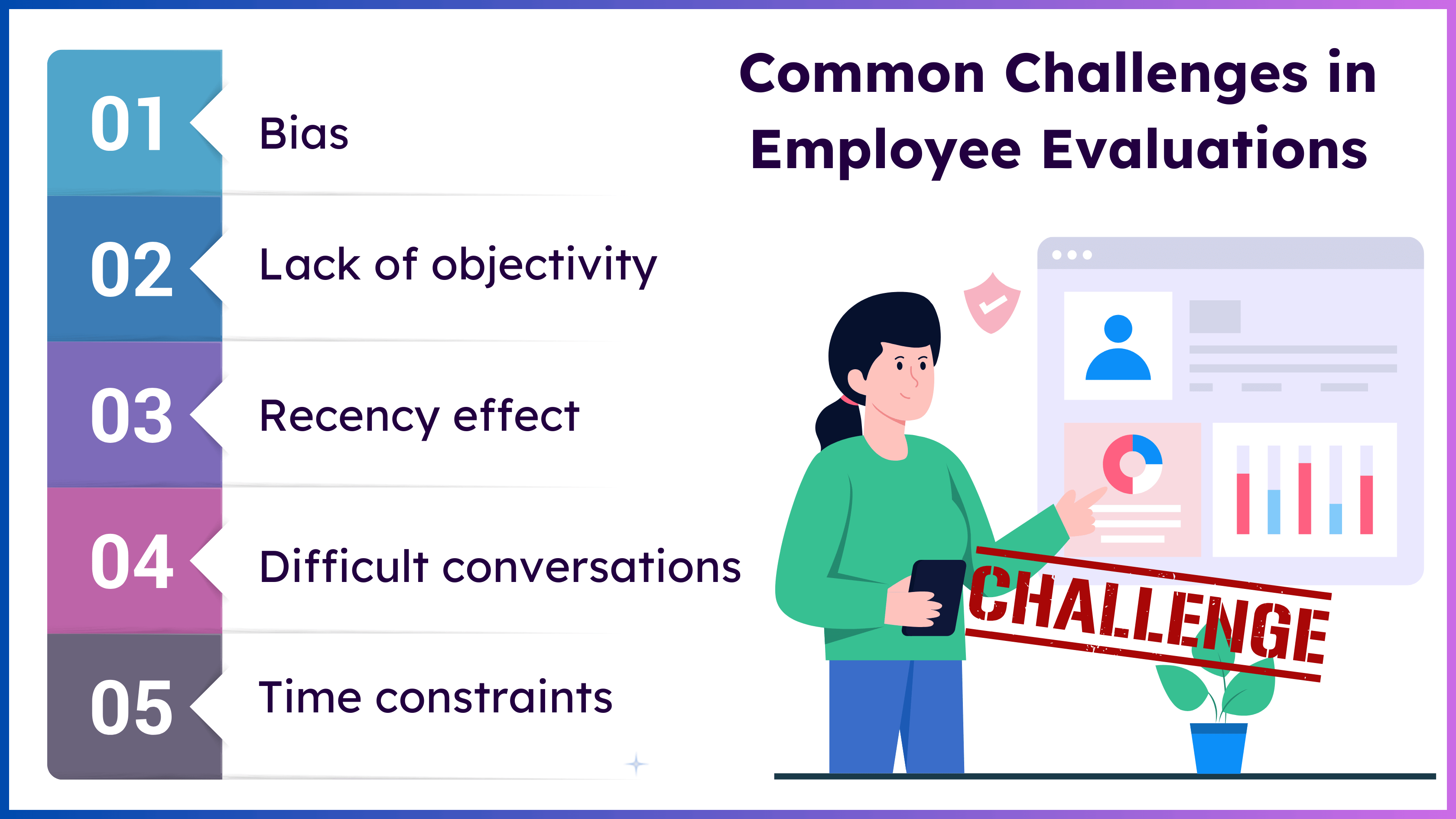 Common Challenges in Employee Evaluations

01 Bias

02 Lack of objectivity

03 Recency effect

04 Difficult conversations

05 Time constraints

CHALLENGE